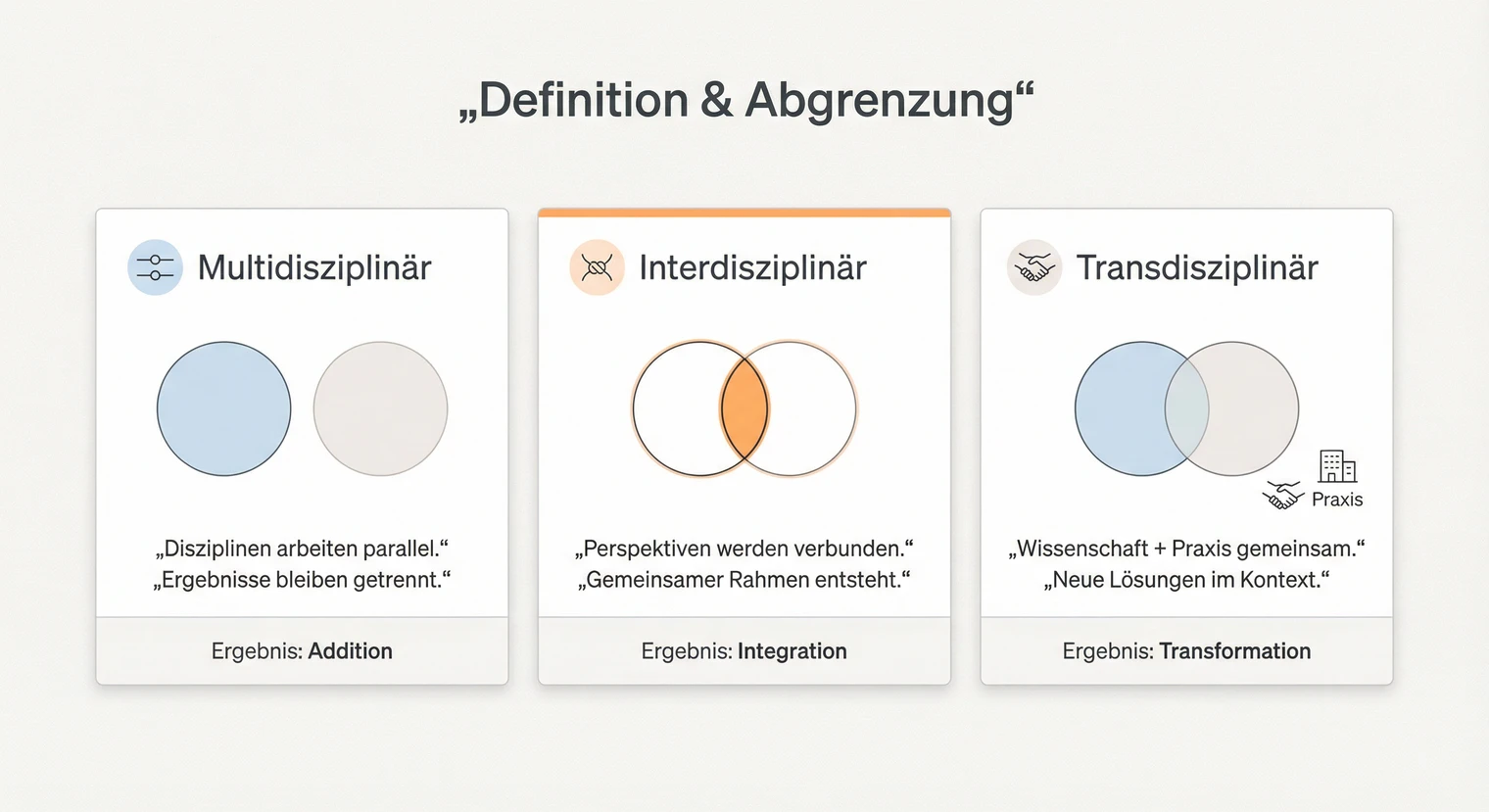 „Definition & Abgrenzung“

Multidisziplinär

„Disziplinen arbeiten parallel.“
„Ergebnisse bleiben getrennt.“

Ergebnis: Addition

Interdisziplinär

„Perspektiven werden verbunden.“
„Gemeinsamer Rahmen entsteht.“

Ergebnis: Integration

Transdisziplinär

Praxis

„Wissenschaft + Praxis gemeinsam.“
„Neue Lösungen im Kontext.“

Ergebnis: Transformation